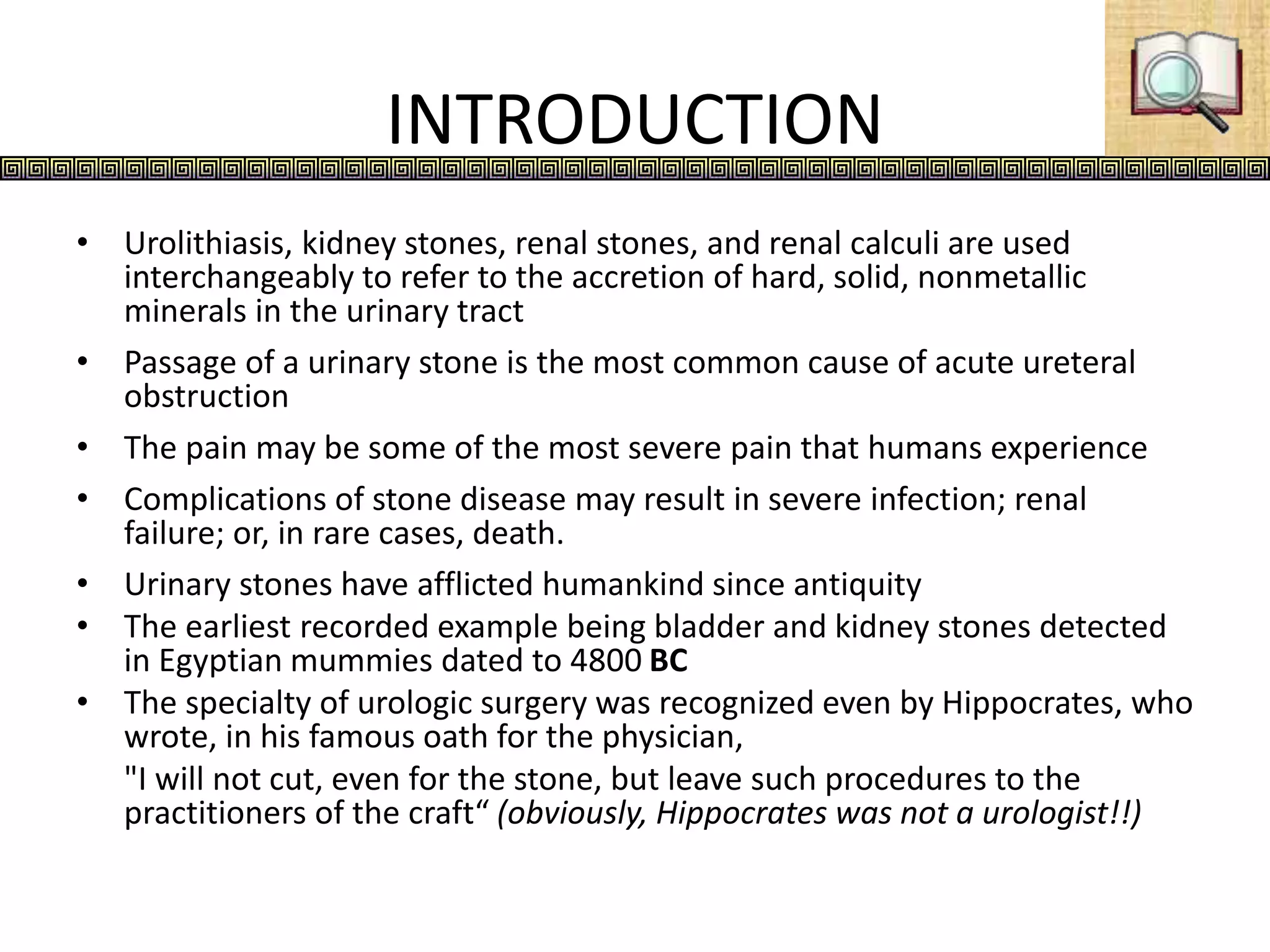 INTRODUCTION

• Urolithiasis, kidney stones, renal stones, and renal calculi are used interchangeably to refer to the accretion of hard, solid, nonmetallic minerals in the urinary tract

• Passage of a urinary stone is the most common cause of acute ureteral obstruction

• The pain may be some of the most severe pain that humans experience

• Complications of stone disease may result in severe infection; renal failure; or, in rare cases, death.

• Urinary stones have afflicted humankind since antiquity
• The earliest recorded example being bladder and kidney stones detected in Egyptian mummies dated to 4800 BC
• The specialty of urologic surgery was recognized even by Hippocrates, who wrote, in his famous oath for the physician,
"I will not cut, even for the stone, but leave such procedures to the practitioners of the craft“ (obviously, Hippocrates was not a urologist!!)